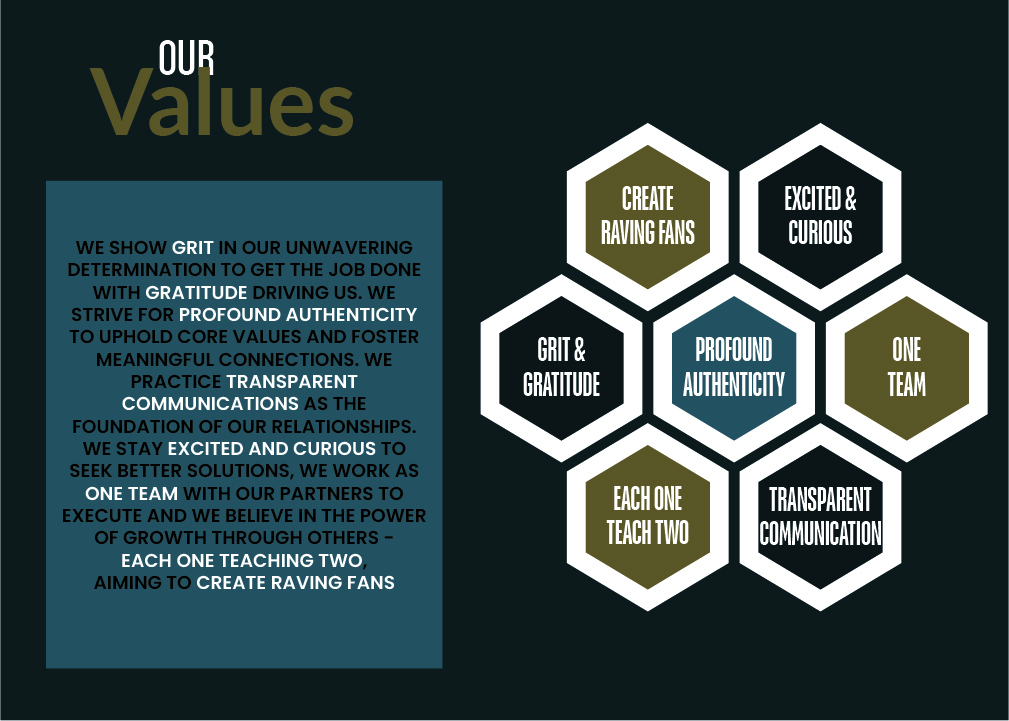 OUR
Values

WE SHOW GRIT IN OUR UNWAVERING DETERMINATION TO GET THE JOB DONE WITH GRATITUDE DRIVING US. WE STRIVE FOR PROFOUND AUTHENTICITY TO UPHOLD CORE VALUES AND FOSTER MEANINGFUL CONNECTIONS. WE PRACTICE TRANSPARENT COMMUNICATIONS AS THE FOUNDATION OF OUR RELATIONSHIPS. WE STAY EXCITED AND CURIOUS TO SEEK BETTER SOLUTIONS, WE WORK AS ONE TEAM WITH OUR PARTNERS TO EXECUTE AND WE BELIEVE IN THE POWER OF GROWTH THROUGH OTHERS - EACH ONE TEACHING TWO, AIMING TO CREATE RAVING FANS

CREATE RAVING FANS

EXCITED & CURIOUS

GRIT & GRATITUDE

PROFOUND AUTHENTICITY

ONE TEAM

EACH ONE TEACH TWO

TRANSPARENT COMMUNICATION